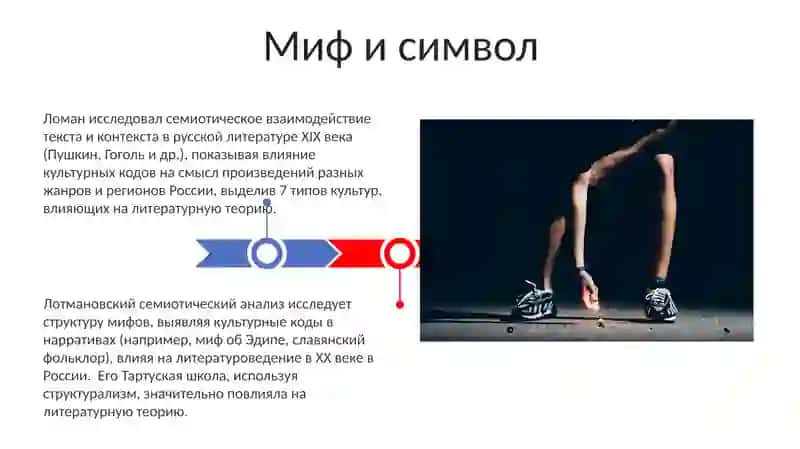 Миф и символ

Ломан исследовал семиотическое взаимодействие текста и контекста в русской литературе XIX века (Пушкин, Гоголь и др.), показывая влияние культурных кодов на смысл произведений разных жанров и регионов России, выделив 7 типов культур, влияющих на литературную теорию.

Лотмановский семиотический анализ исследует структуру мифов, выявляя культурные коды в нарративах (например, миф об Эдипе, славянский фольклор), влияя на литературоведение в XX веке в России. Его Тартуская школа, используя структурализм, значительно повлияла на литературную теорию.